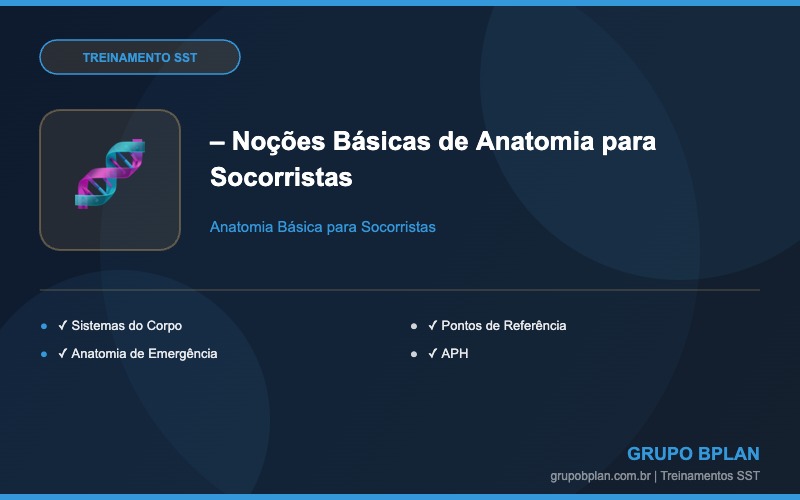 TREINAMENTO SST

– Noções Básicas de Anatomia para Socorristas

Anatomia Básica para Socorristas

- ✓ Sistemas do Corpo
- ✓ Anatomia de Emergência

- ✓ Pontos de Referência
- ✓ APH

GRUPO BPLAN
grupobplan.com.br | Treinamentos SST